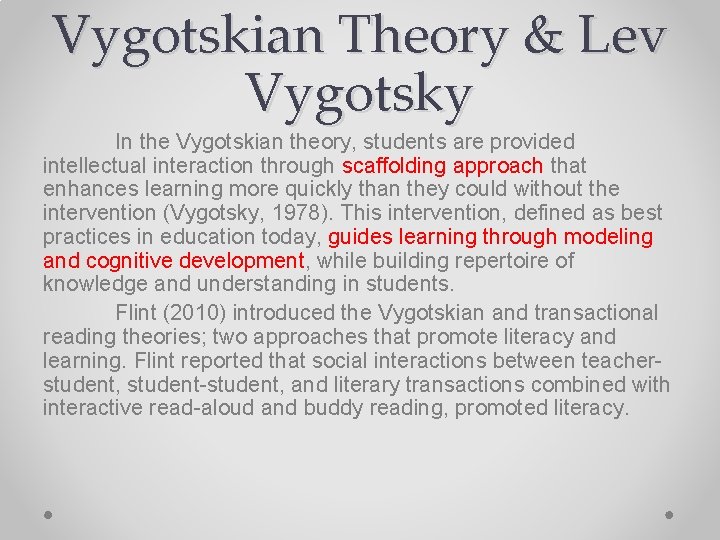 Vygotskian Theory & Lev Vygotsky

In the Vygotskian theory, students are provided intellectual interaction through scaffolding approach that enhances learning more quickly than they could without the intervention (Vygotsky, 1978). This intervention, defined as best practices in education today, guides learning through modeling and cognitive development, while building repertoire of knowledge and understanding in students.

Flint (2010) introduced the Vygotskian and transactional reading theories; two approaches that promote literacy and learning. Flint reported that social interactions between teacher-student, student-student, and literary transactions combined with interactive read-aloud and buddy reading, promoted literacy.